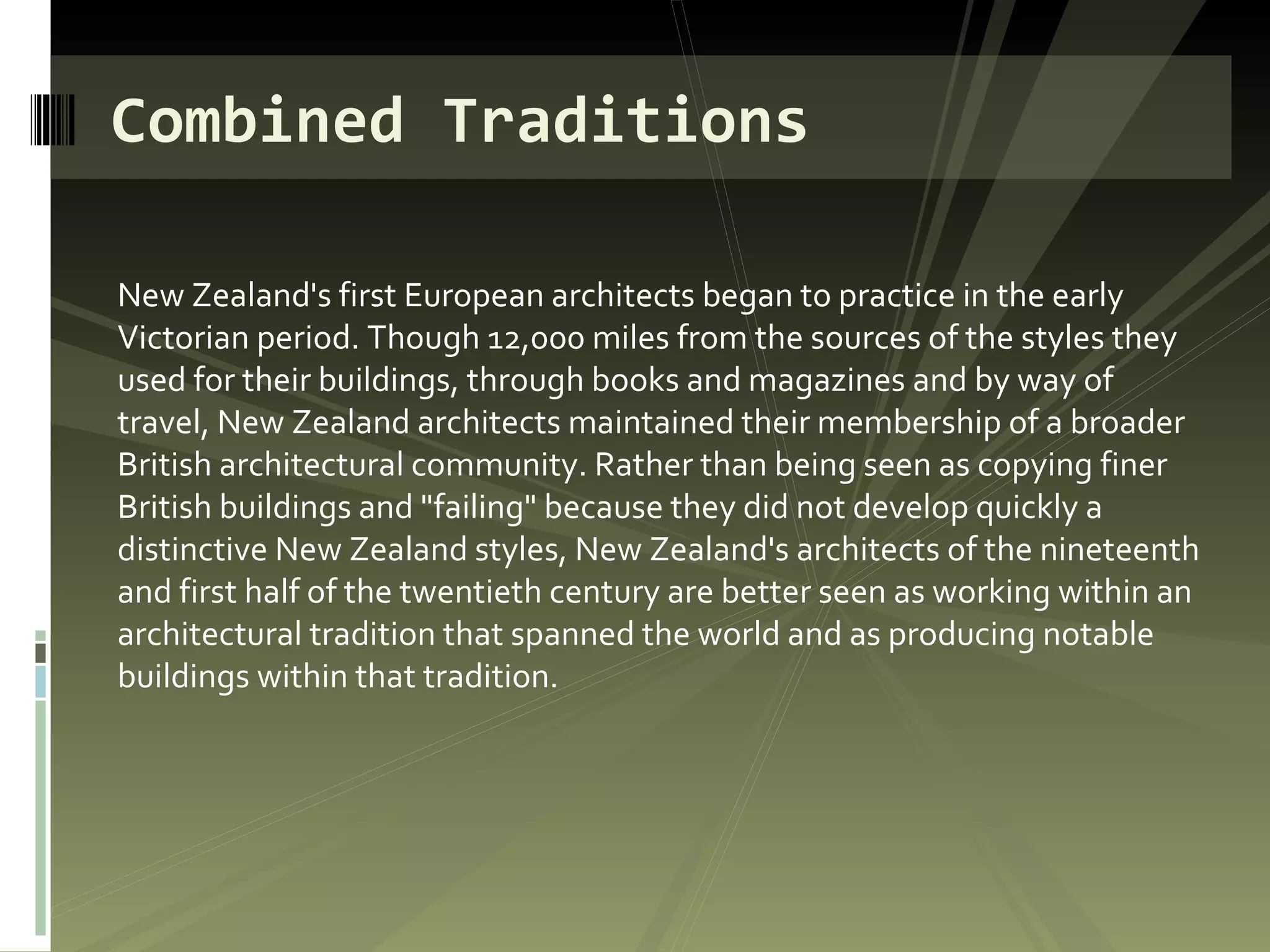 Combined Traditions

New Zealand's first European architects began to practice in the early Victorian period. Though 12,000 miles from the sources of the styles they used for their buildings, through books and magazines and by way of travel, New Zealand architects maintained their membership of a broader British architectural community. Rather than being seen as copying finer British buildings and "failing" because they did not develop quickly a distinctive New Zealand styles, New Zealand's architects of the nineteenth and first half of the twentieth century are better seen as working within an architectural tradition that spanned the world and as producing notable buildings within that tradition.